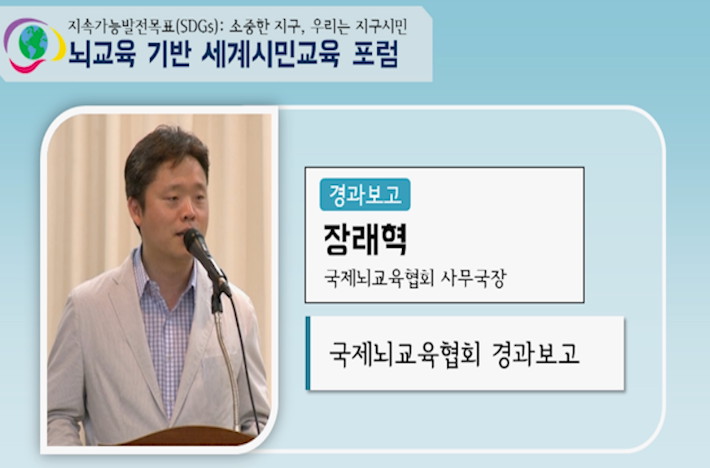 지속가능발전목표(SDGs): 소중한 지구, 우리는 지구시민
뇌교육 기반 세계시민교육 포럼

경과보고
장래혁
국제뇌교육협회 사무국장

국제뇌교육협회 경과보고